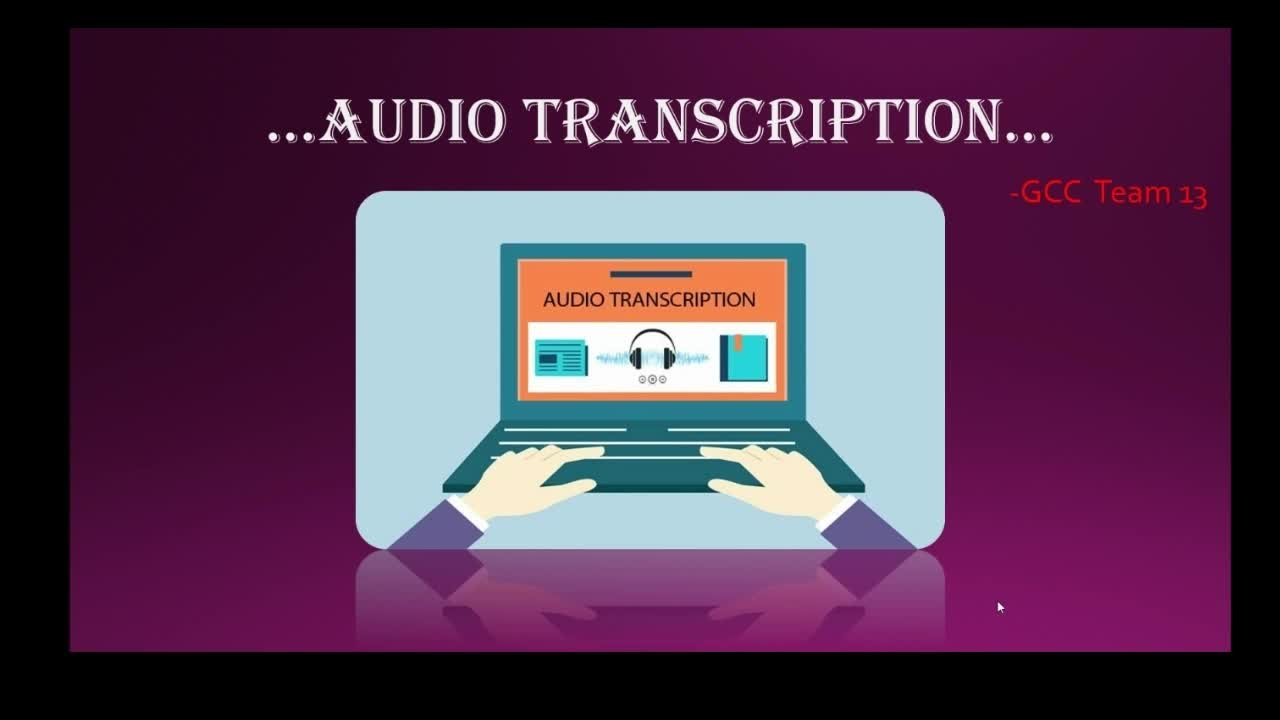 ...AUDIO TRANSCRIPTION...

-GCC Team 13

AUDIO TRANSCRIPTION